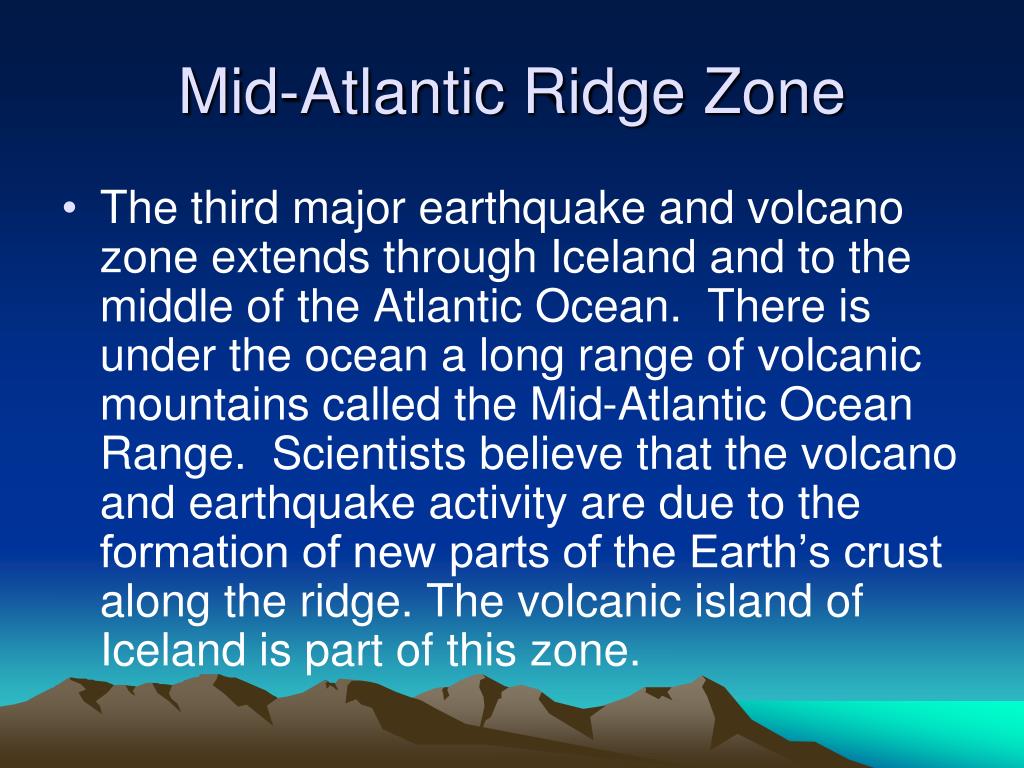 Mid-Atlantic Ridge Zone

• The third major earthquake and volcano zone extends through Iceland and to the middle of the Atlantic Ocean. There is under the ocean a long range of volcanic mountains called the Mid-Atlantic Ocean Range. Scientists believe that the volcano and earthquake activity are due to the formation of new parts of the Earth’s crust along the ridge. The volcanic island of Iceland is part of this zone.